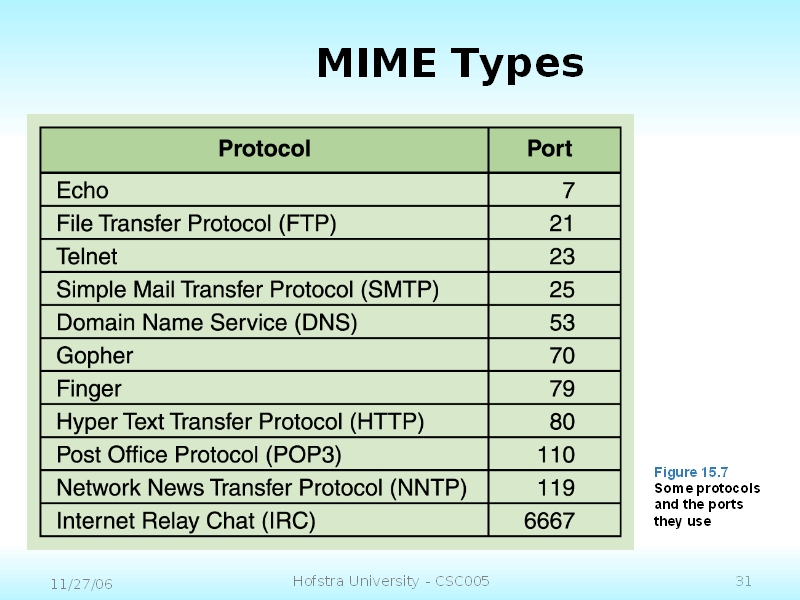 MIME Types

| Protocol | Port |
|---|---|
| Echo | 7 |
| File Transfer Protocol (FTP) | 21 |
| Telnet | 23 |
| Simple Mail Transfer Protocol (SMTP) | 25 |
| Domain Name Service (DNS) | 53 |
| Gopher | 70 |
| Finger | 79 |
| Hyper Text Transfer Protocol (HTTP) | 80 |
| Post Office Protocol (POP3) | 110 |
| Network News Transfer Protocol (NNTP) | 119 |
| Internet Relay Chat (IRC) | 6667 |

Figure 15.7
Some protocols and the ports they use

11/27/06

Hofstra University - CSC005

31